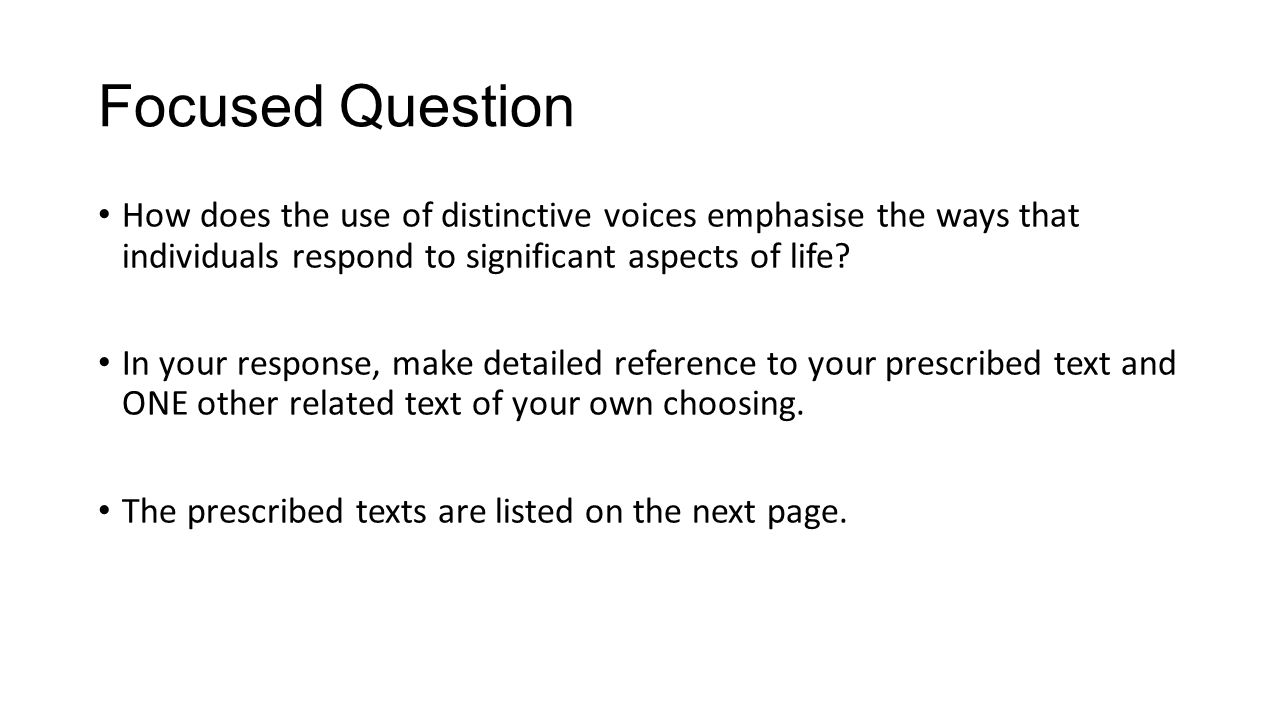 Focused Question

• How does the use of distinctive voices emphasise the ways that individuals respond to significant aspects of life?

• In your response, make detailed reference to your prescribed text and ONE other related text of your own choosing.

• The prescribed texts are listed on the next page.